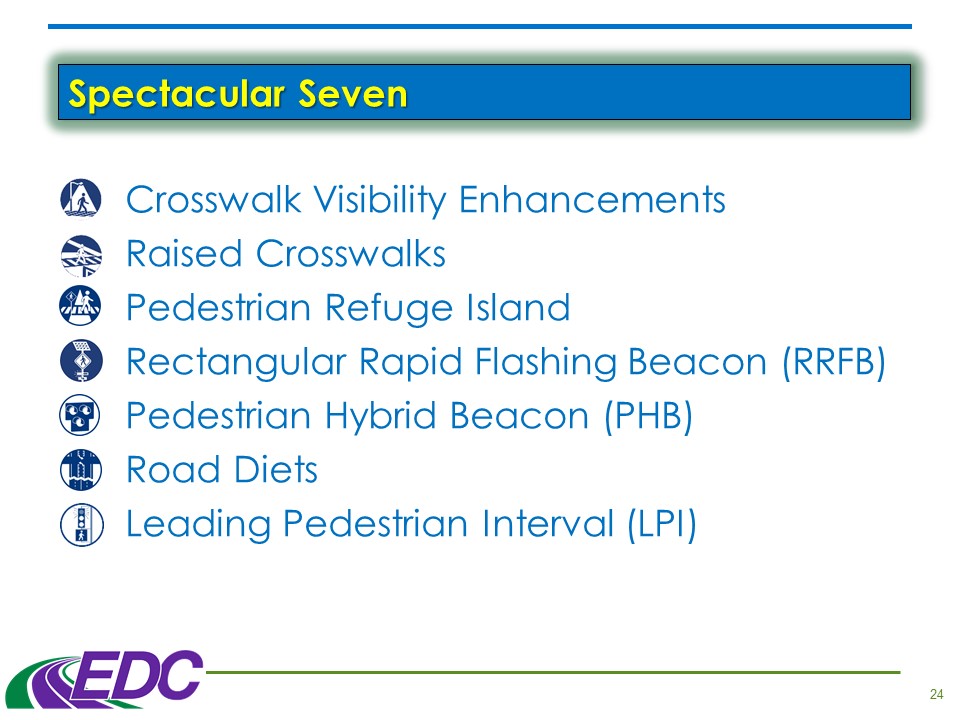 Spectacular Seven

Crosswalk Visibility Enhancements
Raised Crosswalks
Pedestrian Refuge Island
Rectangular Rapid Flashing Beacon (RRFB)
Pedestrian Hybrid Beacon (PHB)
Road Diets
Leading Pedestrian Interval (LPI)

EDC

24